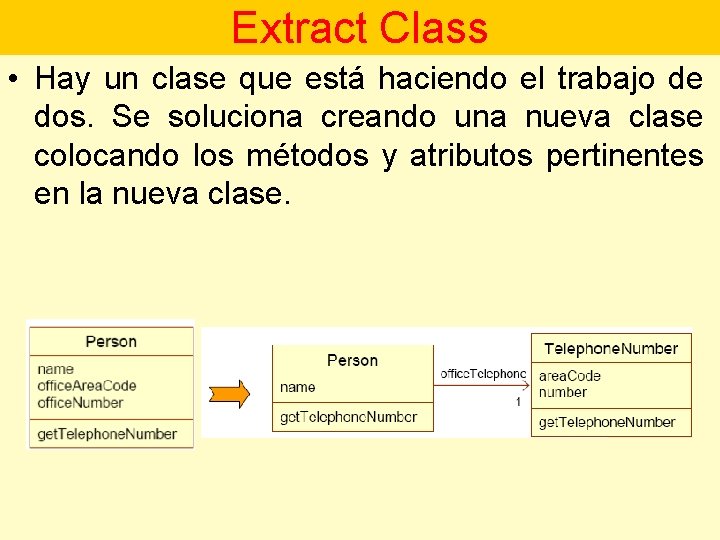 Extract Class

• Hay un clase que está haciendo el trabajo de dos. Se soluciona creando una nueva clase colocando los métodos y atributos pertinentes en la nueva clase.

Person
name
officeAreaCode
officeNumber
getTelephoneNumber

Person
name
getTelephoneNumber

officeTelephone
1

TelephoneNumber
areaCode
number
getTelephoneNumber